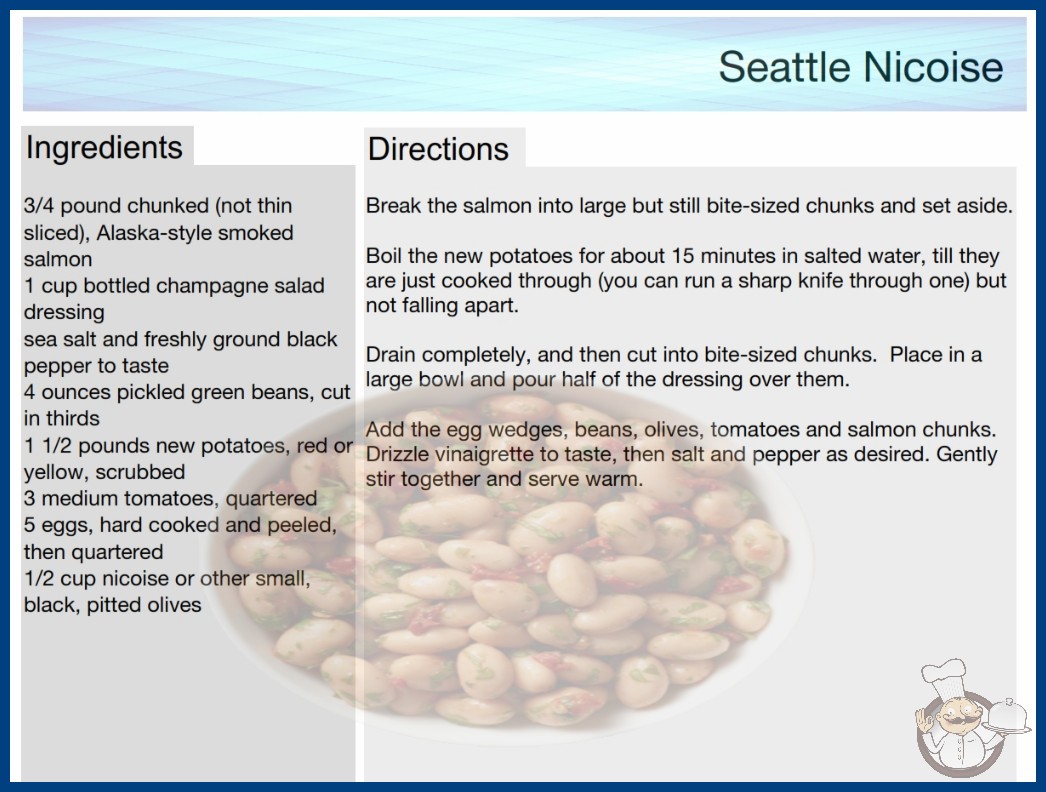 Seattle Nicoise

Ingredients

3/4 pound chunked (not thin sliced), Alaska-style smoked salmon
1 cup bottled champagne salad dressing
sea salt and freshly ground black pepper to taste
4 ounces pickled green beans, cut in thirds
1 1/2 pounds new potatoes, red or yellow, scrubbed
3 medium tomatoes, quartered
5 eggs, hard cooked and peeled, then quartered
1/2 cup nicoise or other small, black, pitted olives

Directions

Break the salmon into large but still bite-sized chunks and set aside.

Boil the new potatoes for about 15 minutes in salted water, till they are just cooked through (you can run a sharp knife through one) but not falling apart.

Drain completely, and then cut into bite-sized chunks. Place in a large bowl and pour half of the dressing over them.

Add the egg wedges, beans, olives, tomatoes and salmon chunks. Drizzle vinaigrette to taste, then salt and pepper as desired. Gently stir together and serve warm.